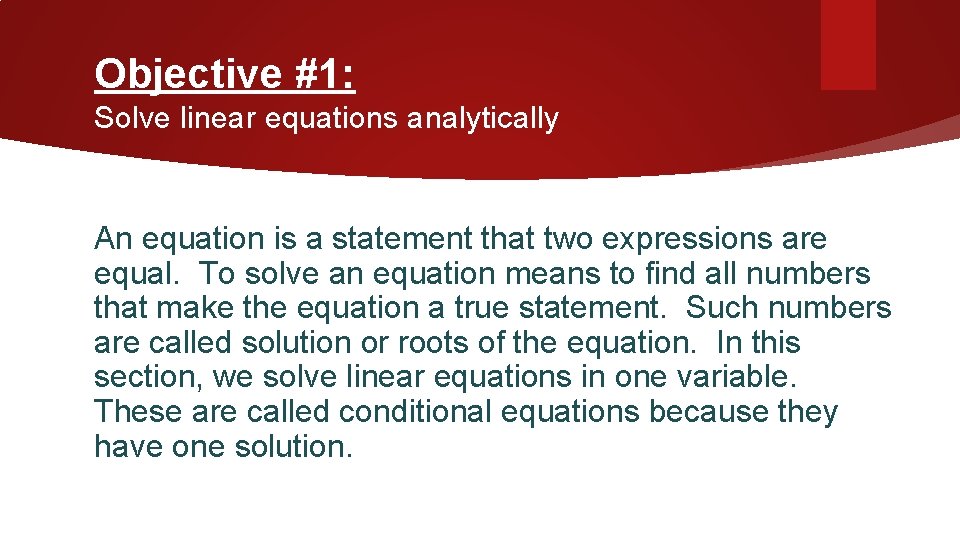 Objective #1:
Solve linear equations analytically

An equation is a statement that two expressions are equal. To solve an equation means to find all numbers that make the equation a true statement. Such numbers are called solution or roots of the equation. In this section, we solve linear equations in one variable. These are called conditional equations because they have one solution.